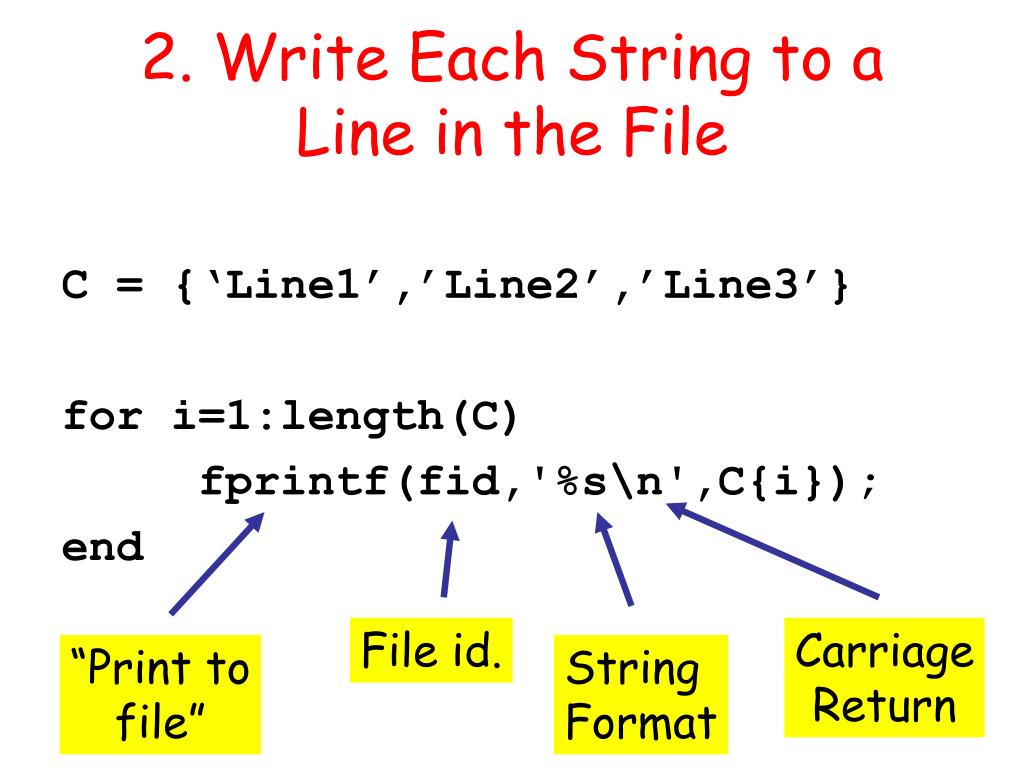 2. Write Each String to a Line in the File

C = {‘Line1’,’Line2’,’Line3’}

for i=1:length(C)
fprintf(fid,'%s\n',C{i});
end

“Print to file”

File id.

String Format

Carriage Return